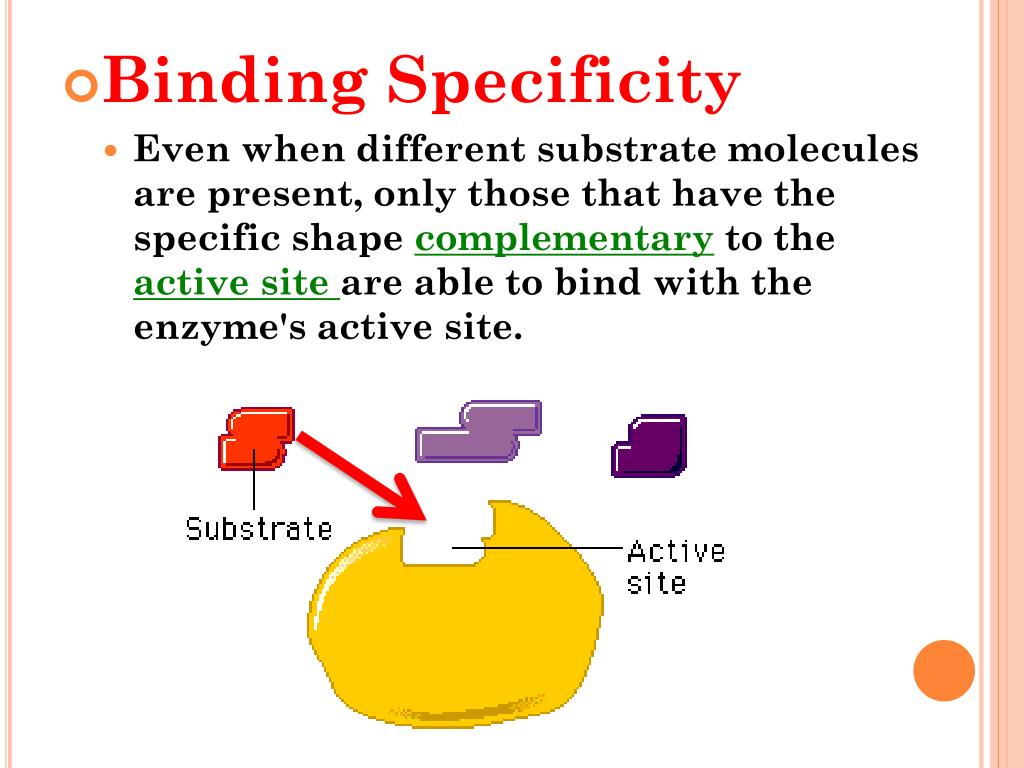 Binding Specificity

Even when different substrate molecules are present, only those that have the specific shape complementary to the active site are able to bind with the enzyme's active site.

Substrate

Active site